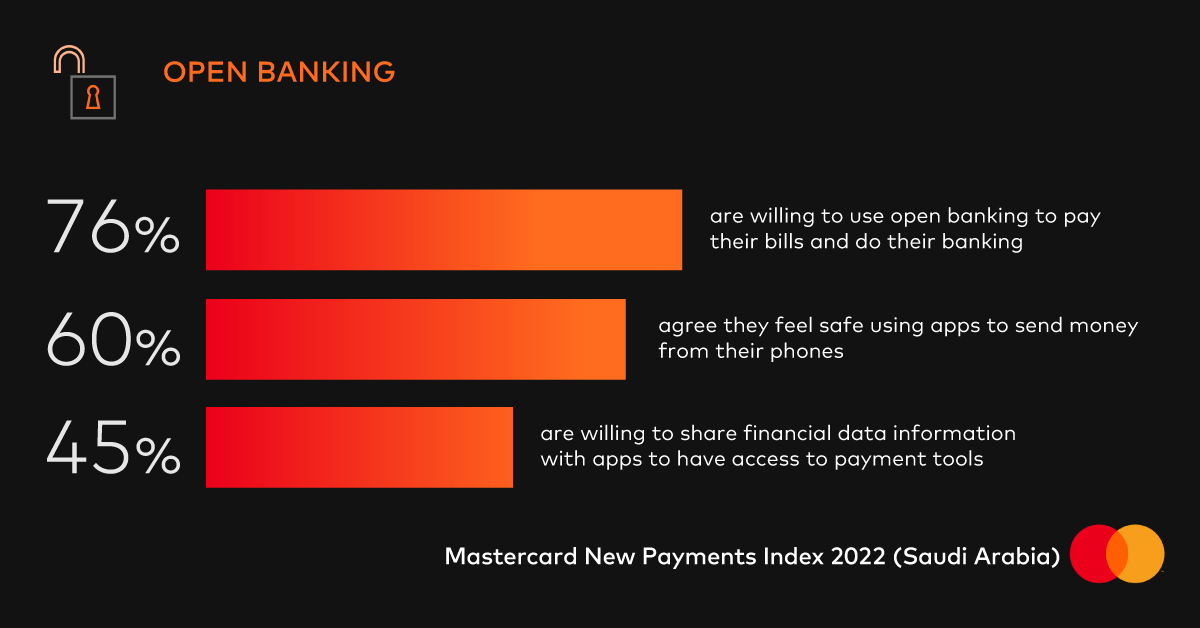 OPEN BANKING

76% are willing to use open banking to pay their bills and do their banking

60% agree they feel safe using apps to send money from their phones

45% are willing to share financial data information with apps to have access to payment tools

Mastercard New Payments Index 2022 (Saudi Arabia)